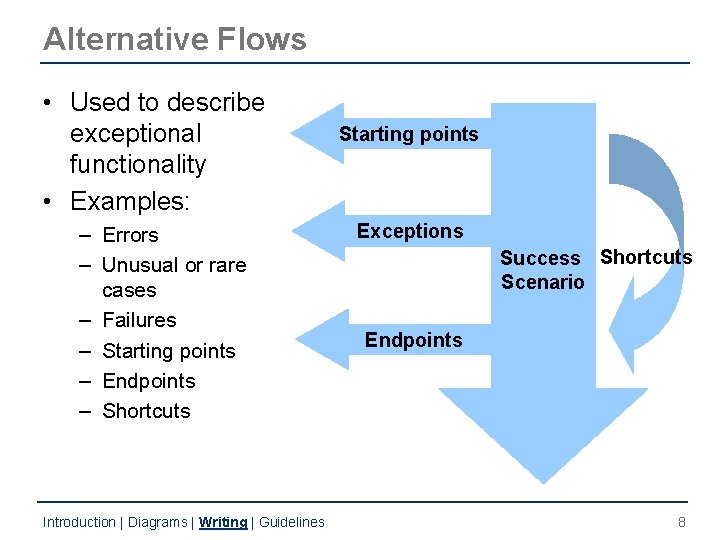 Alternative Flows

• Used to describe exceptional functionality
• Examples:
– Errors
– Unusual or rare cases
– Failures
– Starting points
– Endpoints
– Shortcuts

Starting points
Exceptions
Endpoints
Success Scenario
Shortcuts

Introduction | Diagrams | Writing | Guidelines
8